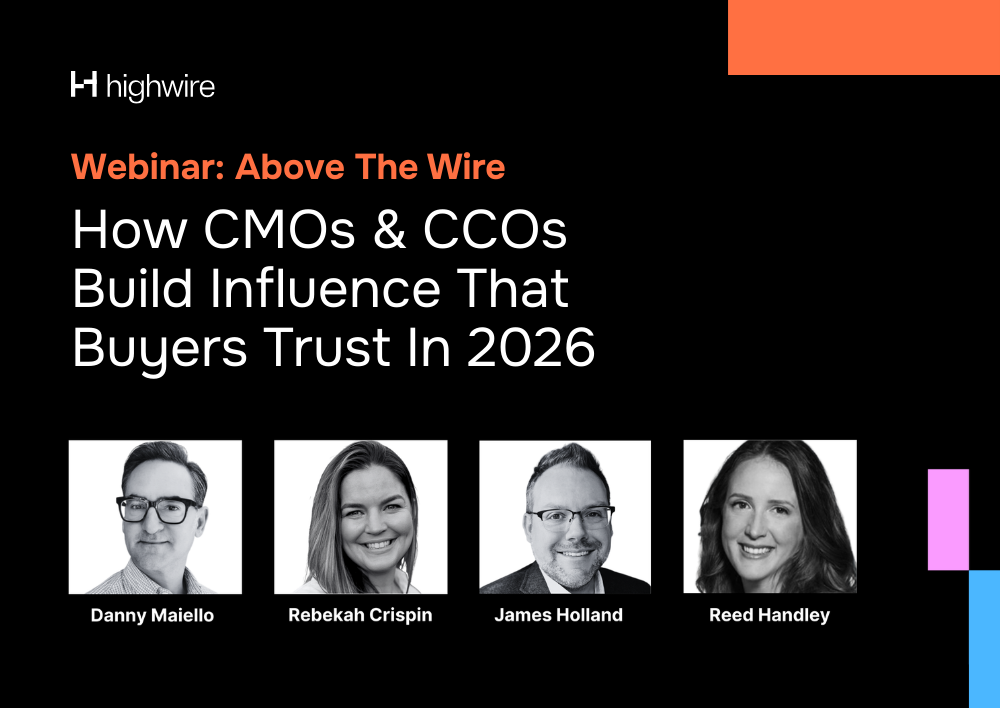 highwire

Webinar: Above The Wire

How CMOs & CCOs Build Influence That Buyers Trust In 2026

Danny Maiello

Rebekah Crispin

James Holland

Reed Handley